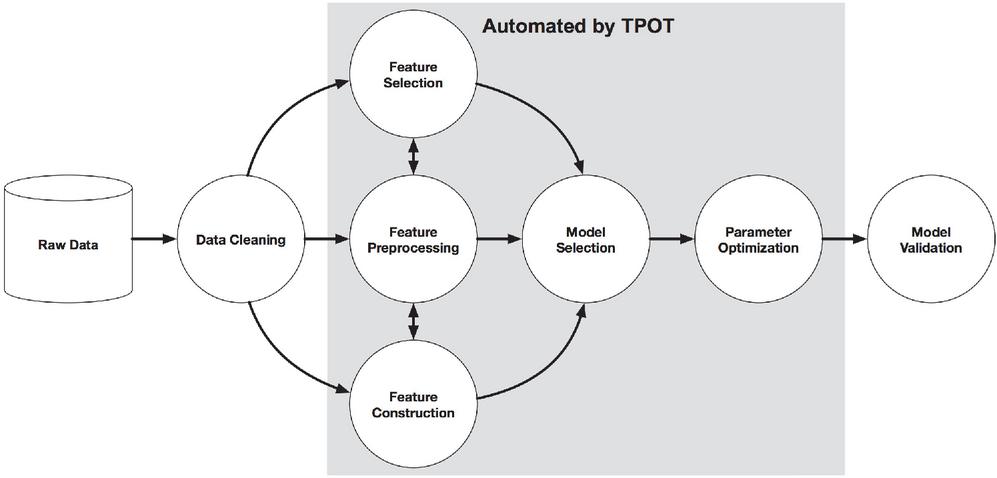 Automated by TPOT

Raw Data

Data Cleaning

Feature Selection

Feature Preprocessing

Feature Construction

Model Selection

Parameter Optimization

Model Validation